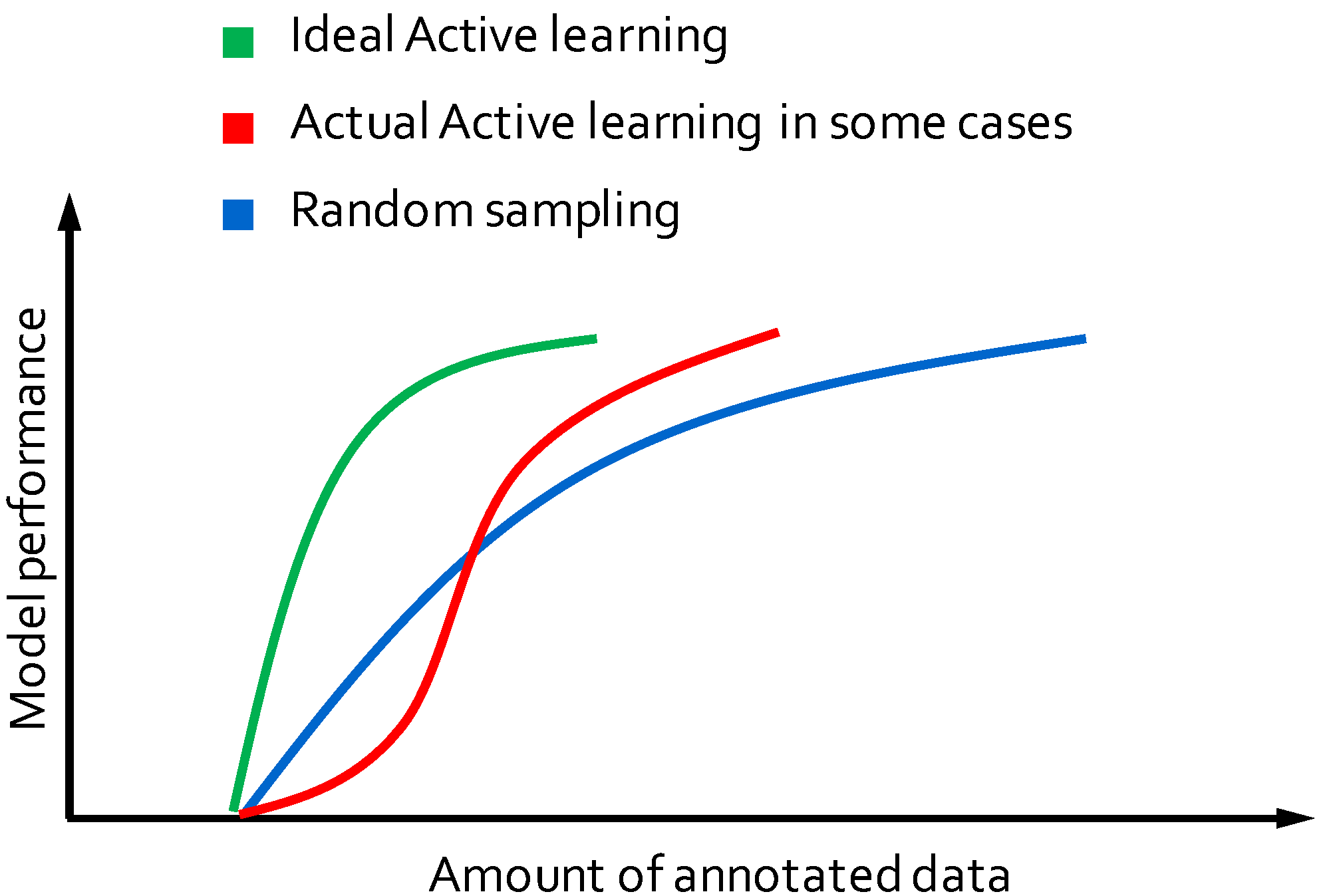 Ideal Active learning

Actual Active learning in some cases

Random sampling

Model performance

Amount of annotated data